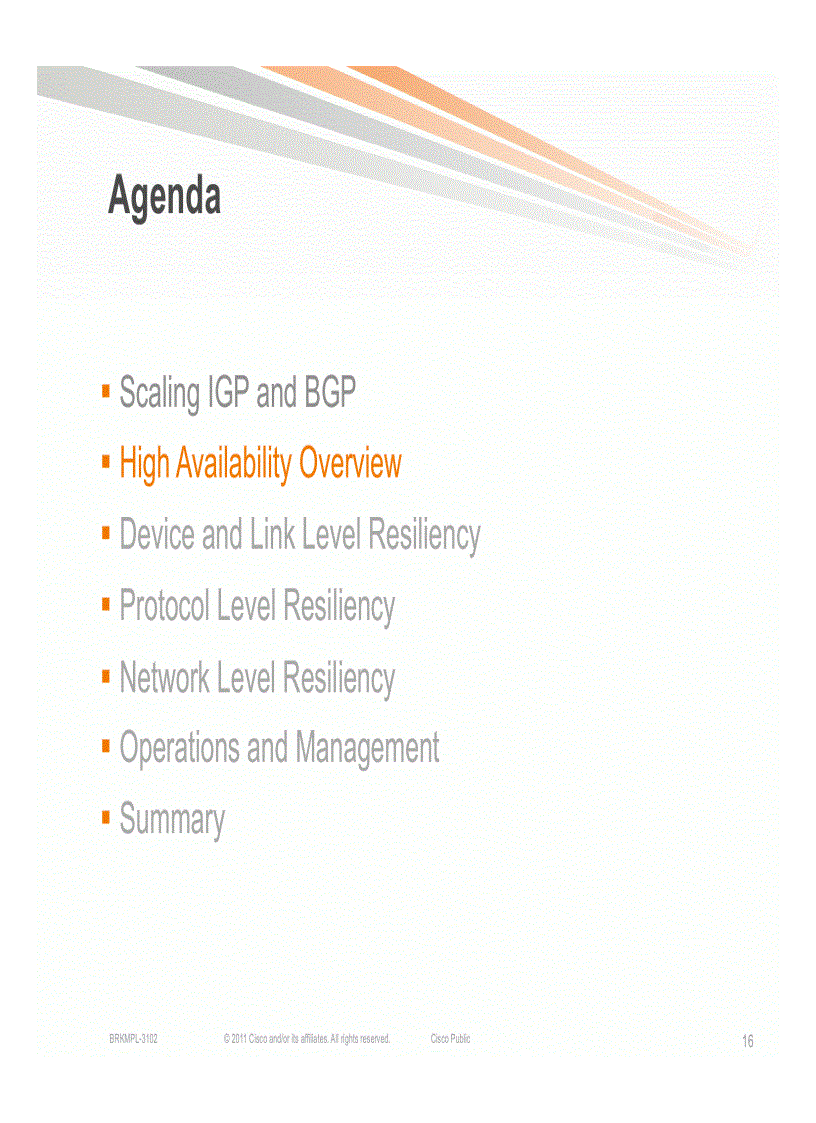 Agenda

▪ Scaling IGP and BGP
▪ High Availability Overview
▪ Device and Link Level Resiliency
▪ Protocol Level Resiliency
▪ Network Level Resiliency
▪ Operations and Management
▪ Summary

BRKMPL-3102 © 2011 Cisco and/or its affiliates. All rights reserved. Cisco Public 16